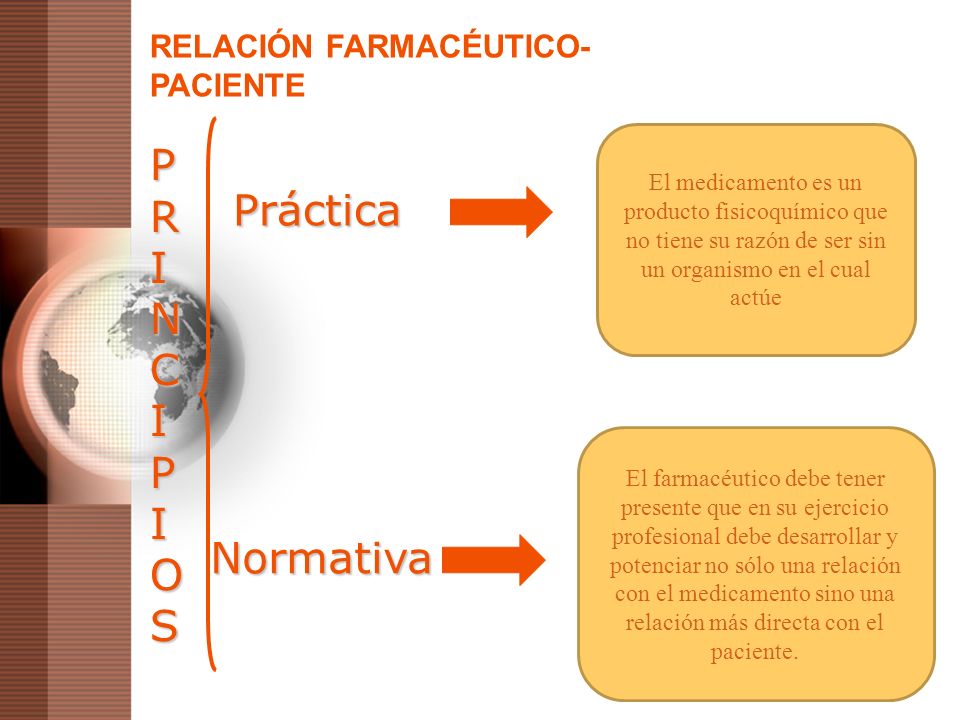 RELACIÓN FARMACÉUTICO-PACIENTE

P
R
I
N
C
I
P
I
O
S

Práctica

El medicamento es un producto fisicoquímico que no tiene su razón de ser sin un organismo en el cual actúe

Normativa

El farmacéutico debe tener presente que en su ejercicio profesional debe desarrollar y potenciar no sólo una relación con el medicamento sino una relación más directa con el paciente.